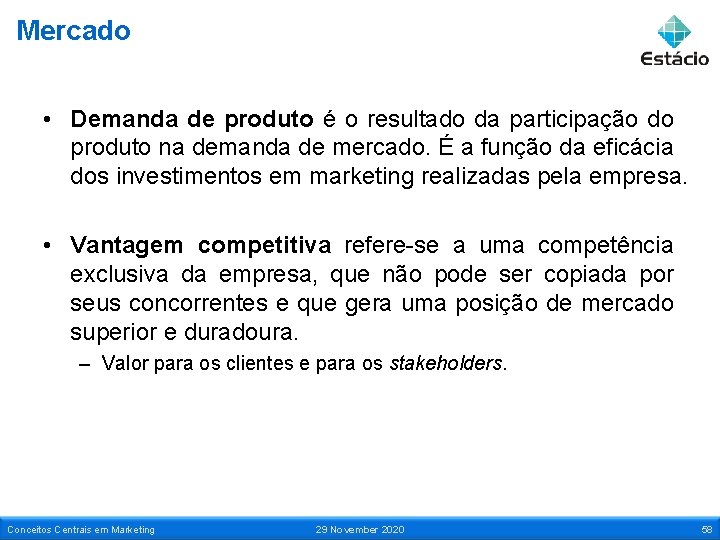 Mercado

Estácio

• Demanda de produto é o resultado da participação do produto na demanda de mercado. É a função da eficácia dos investimentos em marketing realizadas pela empresa.

• Vantagem competitiva refere-se a uma competência exclusiva da empresa, que não pode ser copiada por seus concorrentes e que gera uma posição de mercado superior e duradoura.

– Valor para os clientes e para os stakeholders.

Conceitos Centrais em Marketing 29 November 2020 58